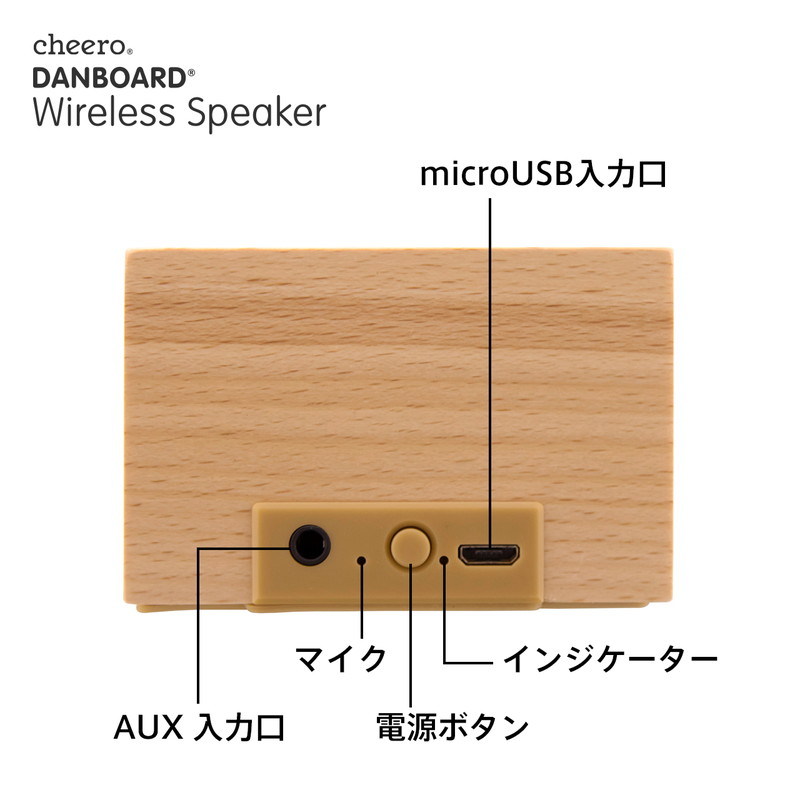 cheero®
DANBOARD®
Wireless Speaker

microUSB入力口

マイク

インジケーター

AUX 入力口

電源ボタン